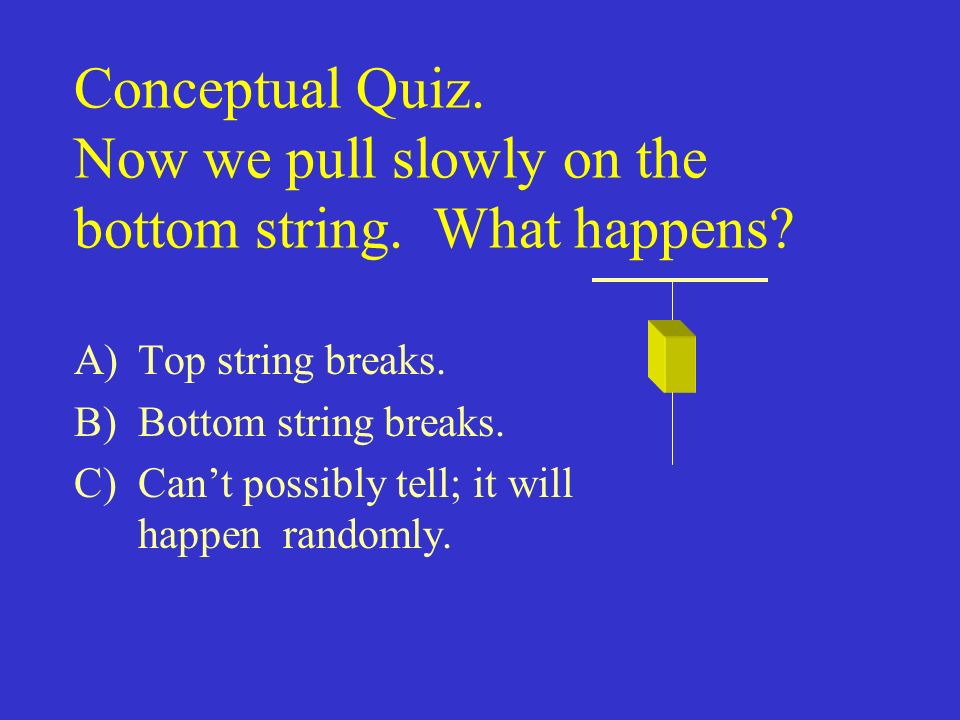 Conceptual Quiz.
Now we pull slowly on the bottom string. What happens?

A) Top string breaks.
B) Bottom string breaks.
C) Can’t possibly tell; it will happen randomly.